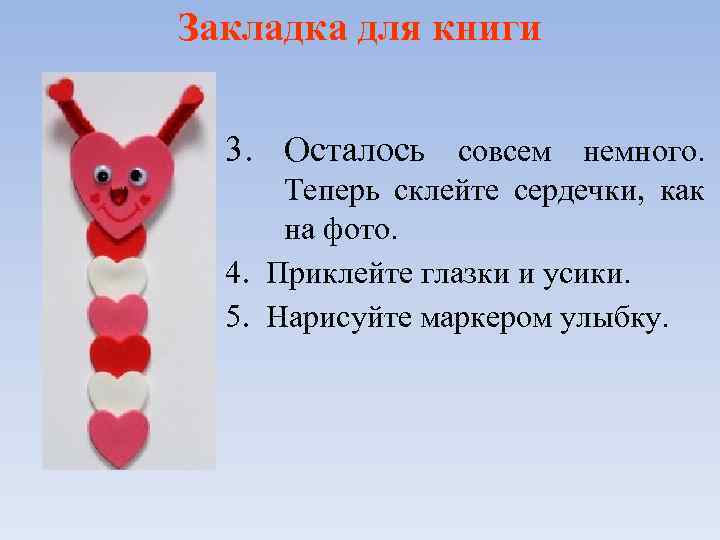 Закладка для книги

3. Осталось совсем немного. Теперь склейте сердечки, как на фото.
4. Приклейте глазки и усики.
5. Нарисуйте маркером улыбку.